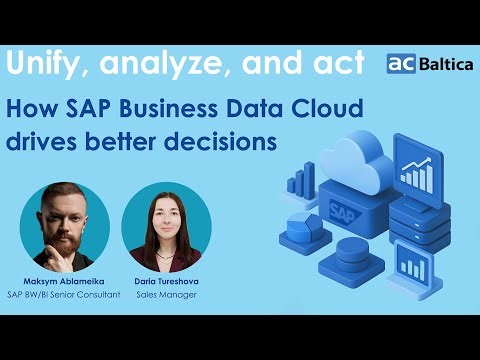 Unify, analyze, and act

ac Baltica

How SAP Business Data Cloud drives better decisions

SAP

Maksym Ablameika
SAP BW/BI Senior Consultant

Daria Tureshova
Sales Manager